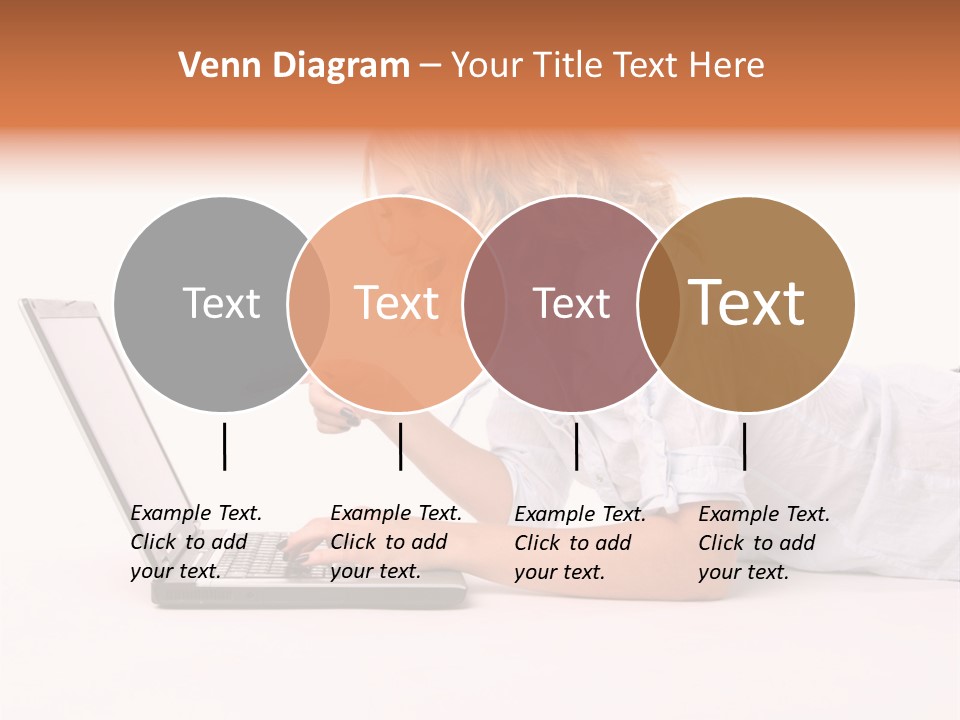 Venn Diagram – Your Title Text Here

Text

Text

Text

Text

Example Text. Click to add your text.

Example Text. Click to add your text.

Example Text. Click to add your text.

Example Text. Click to add your text.